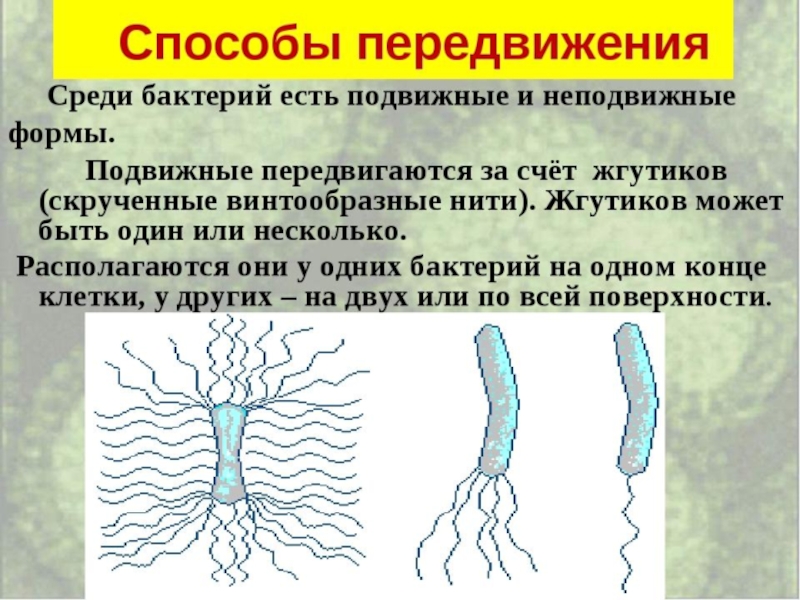 Способы передвижения

Среди бактерий есть подвижные и неподвижные формы.

Подвижные передвигаются за счёт жгутиков (скрученные винтообразные нити). Жгутиков может быть один или несколько.

Располагаются они у одних бактерий на одном конце клетки, у других – на двух или по всей поверхности.